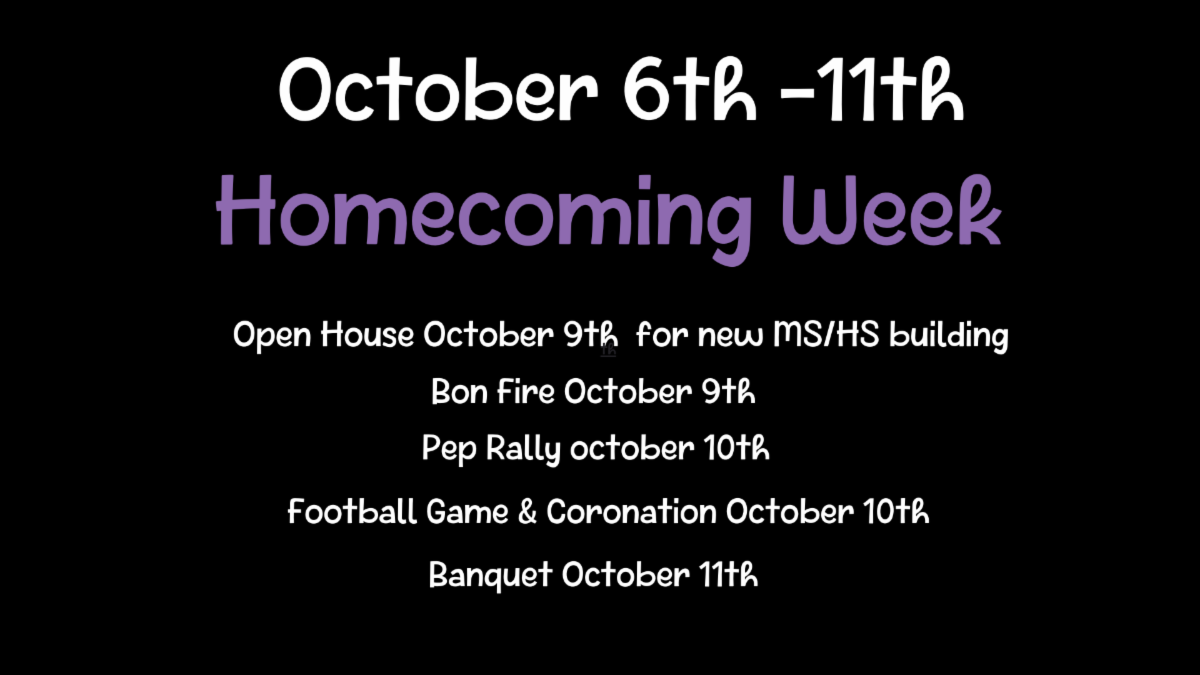 October 6th -11th

Homecoming Week

Open House October 9th for new MS/HS building

Bon Fire October 9th

Pep Rally october 10th

Football Game & Coronation October 10th

Banquet October 11th